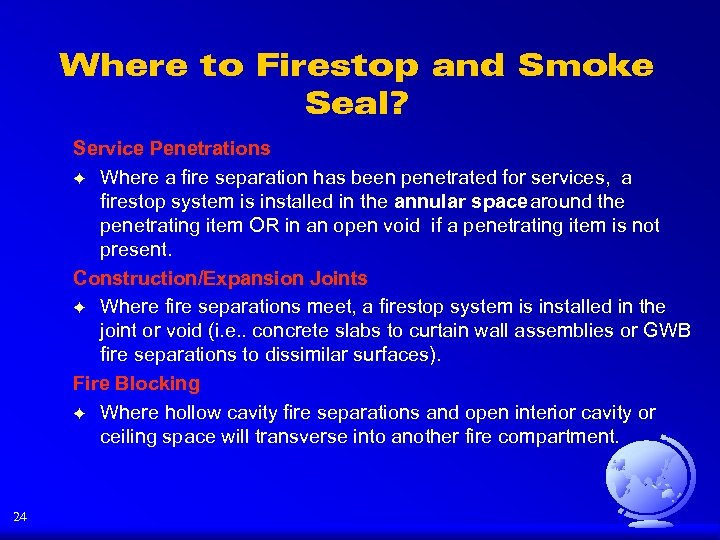 Where to Firestop and Smoke Seal?

Service Penetrations

✦ Where a fire separation has been penetrated for services, a firestop system is installed in the annular space around the penetrating item OR in an open void if a penetrating item is not present.

Construction/Expansion Joints

✦ Where fire separations meet, a firestop system is installed in the joint or void (i.e.. concrete slabs to curtain wall assemblies or GWB fire separations to dissimilar surfaces).

Fire Blocking

✦ Where hollow cavity fire separations and open interior cavity or ceiling space will transverse into another fire compartment.

24